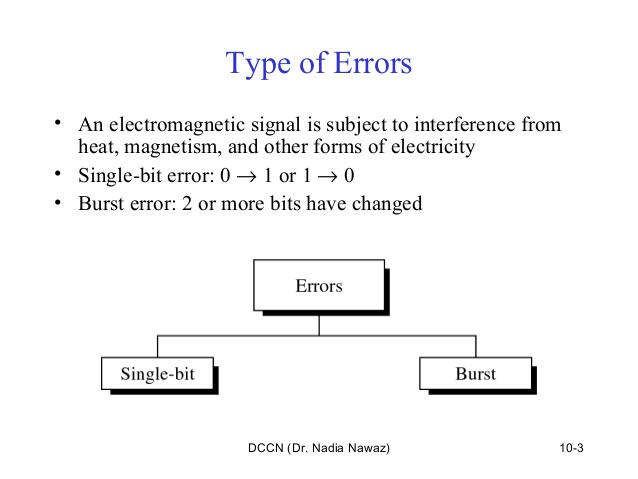 Type of Errors

• An electromagnetic signal is subject to interference from heat, magnetism, and other forms of electricity
• Single-bit error: $0 \rightarrow 1$ or $1 \rightarrow 0$
• Burst error: 2 or more bits have changed

Errors

Single-bit

Burst

DCCN (Dr. Nadia Nawaz)

10-3